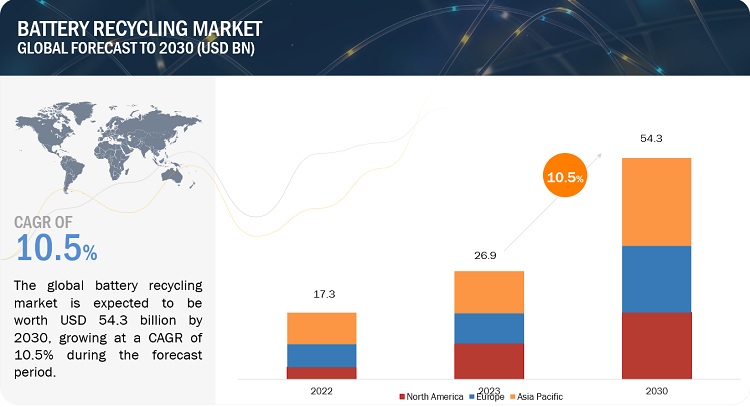 BATTERY RECYCLING MARKET
GLOBAL FORECAST TO 2030 (USD BN)

CAGR OF
10.5%

The global battery recycling market is expected to be worth USD 54.3 billion by 2030, growing at a CAGR of 10.5% during the forecast period.

10.5%

17.3
26.9
54.3

2022
2023
2030

North America Europe Asia Pacific